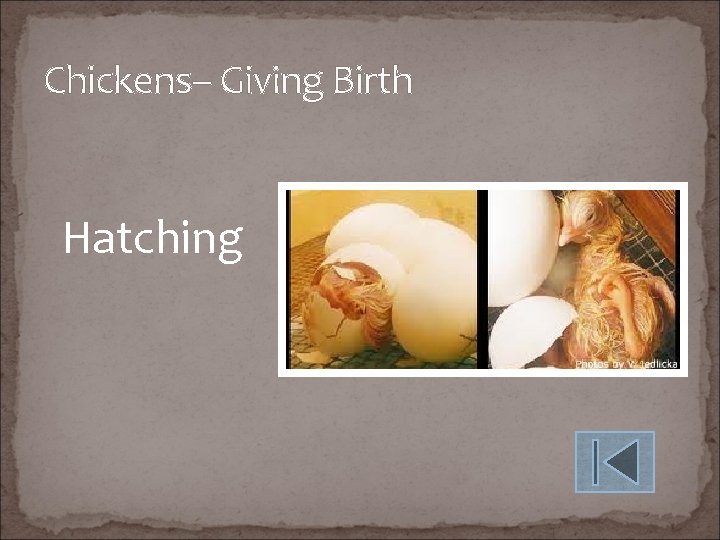 Chickens– Giving Birth

Hatching

Photos by Y. Jedlicka